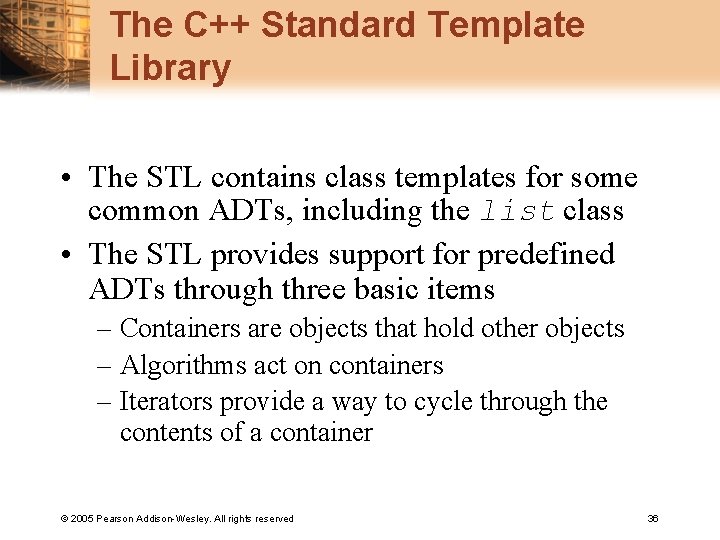 The C++ Standard Template Library

• The STL contains class templates for some common ADTs, including the list class
• The STL provides support for predefined ADTs through three basic items
– Containers are objects that hold other objects
– Algorithms act on containers
– Iterators provide a way to cycle through the contents of a container

© 2005 Pearson Addison-Wesley. All rights reserved

36